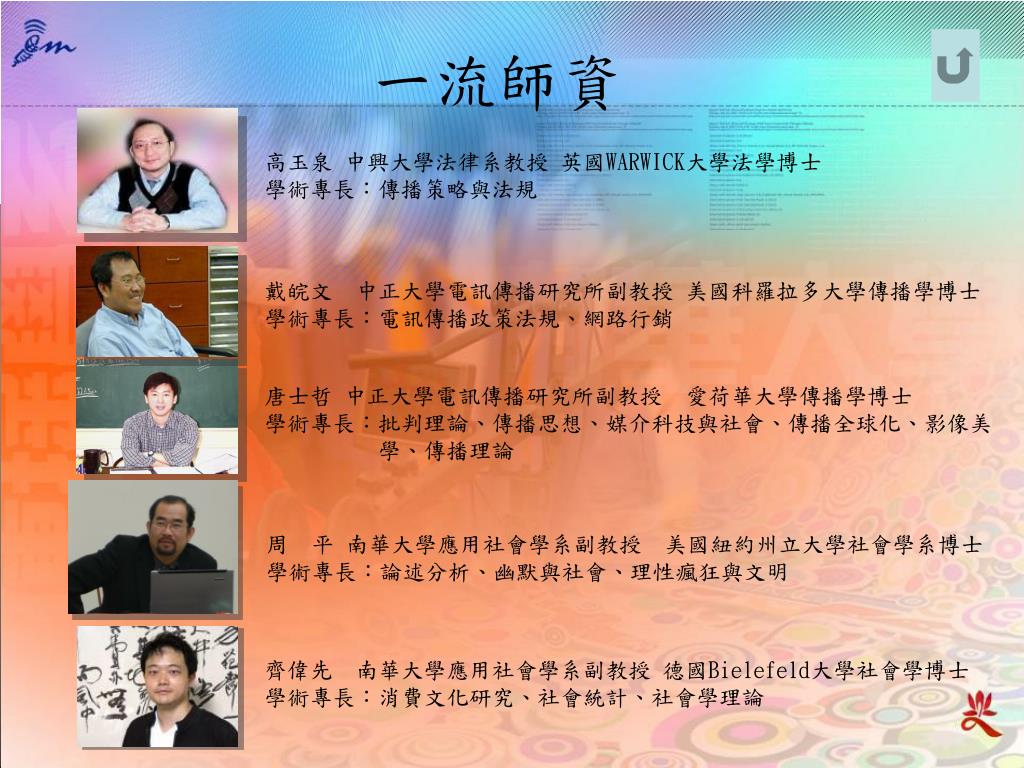 一流師資

高玉泉 中興大學法律系教授 英國WARWICK大學法學博士
學術專長：傳播策略與法規

戴皖文 中正大學電訊傳播研究所副教授 美國科羅拉多大學傳播學博士
學術專長：電訊傳播政策法規、網路行銷

唐士哲 中正大學電訊傳播研究所副教授 愛荷華大學傳播學博士
學術專長：批判理論、傳播思想、媒介科技與社會、傳播全球化、影像美學、傳播理論

周 平 南華大學應用社會學系副教授 美國紐約州立大學社會學系博士
學術專長：論述分析、幽默與社會、理性瘋狂與文明

齊偉先 南華大學應用社會學系副教授 德國Bielefeld大學社會學博士
學術專長：消費文化研究、社會統計、社會學理論